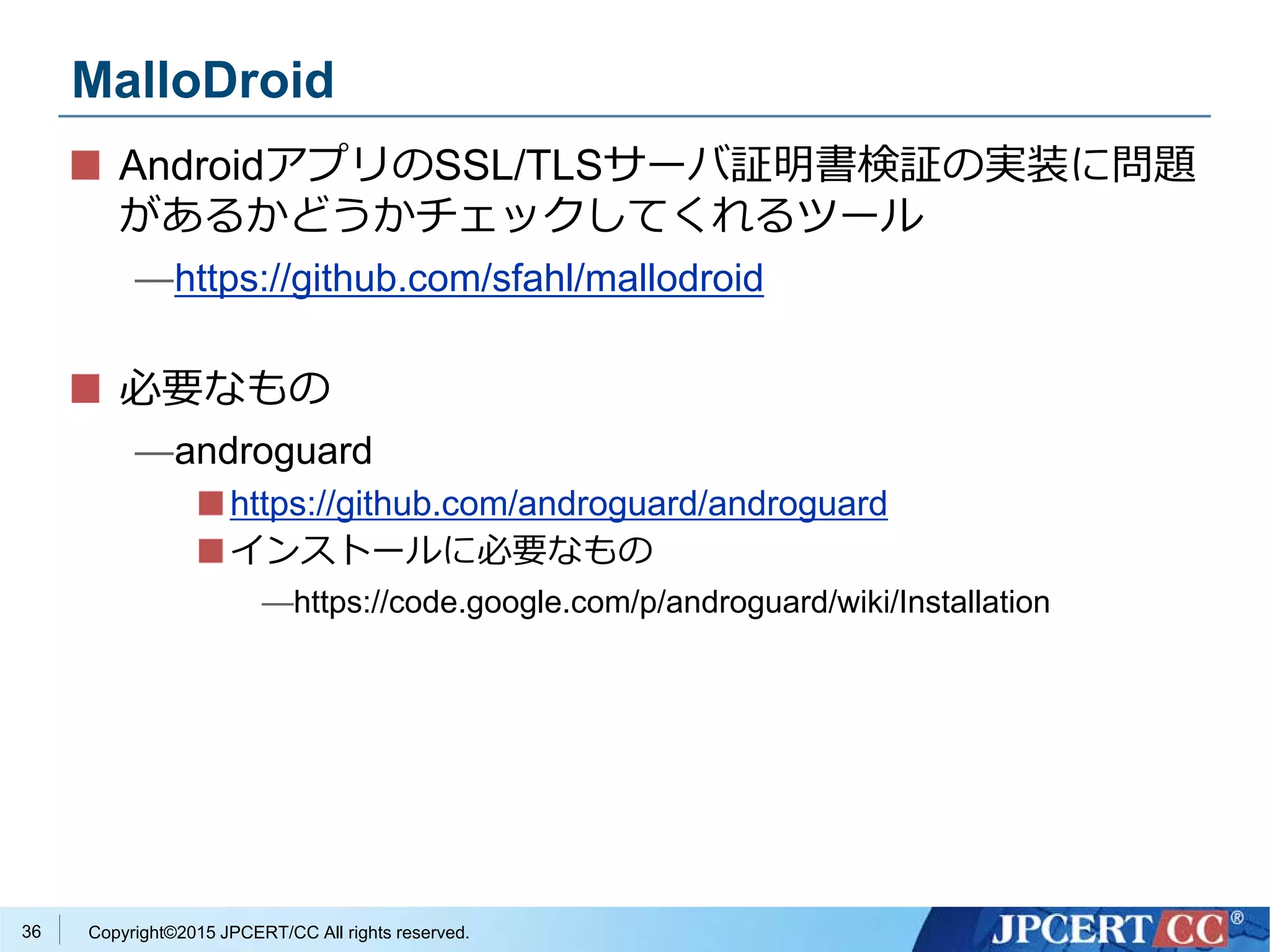 MalloDroid

■ AndroidアプリのSSL/TLSサーバ証明書検証の実装に問題があるかどうかチェックしてくれるツール

—https://github.com/sfahl/mallodroid

■ 必要なもの

—androguard

■ https://github.com/androguard/androguard

■ インストールに必要なもの

—https://code.google.com/p/androguard/wiki/Installation

36 Copyright©2015 JPCERT/CC All rights reserved.

JPCERT CC®